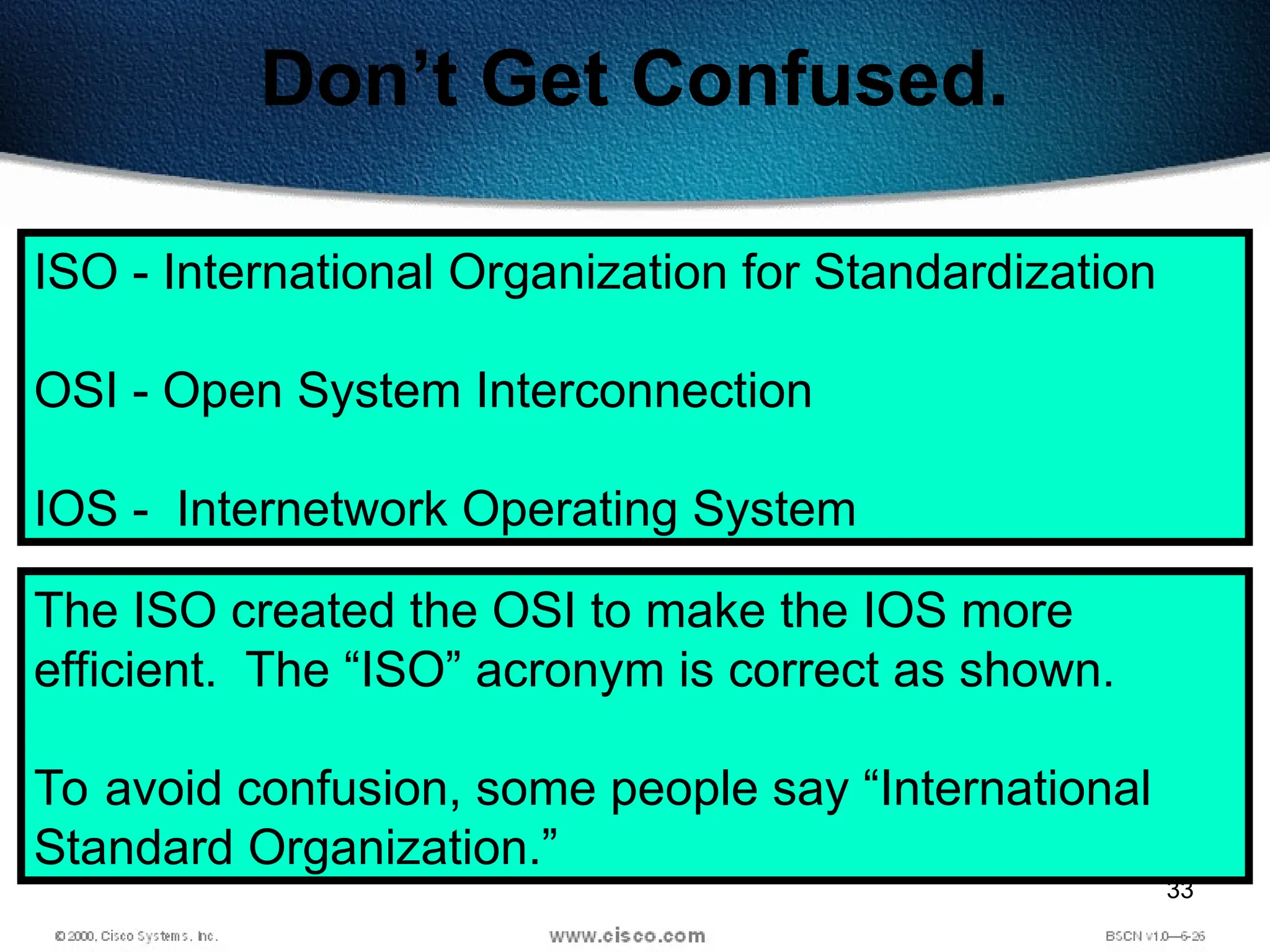 Don’t Get Confused.

ISO - International Organization for Standardization

OSI - Open System Interconnection

IOS - Internetwork Operating System

The ISO created the OSI to make the IOS more efficient. The “ISO” acronym is correct as shown.

To avoid confusion, some people say “International Standard Organization.”

33

© 2000, Cisco Systems, Inc.

www.cisco.com

BSCN v1.0—6-26